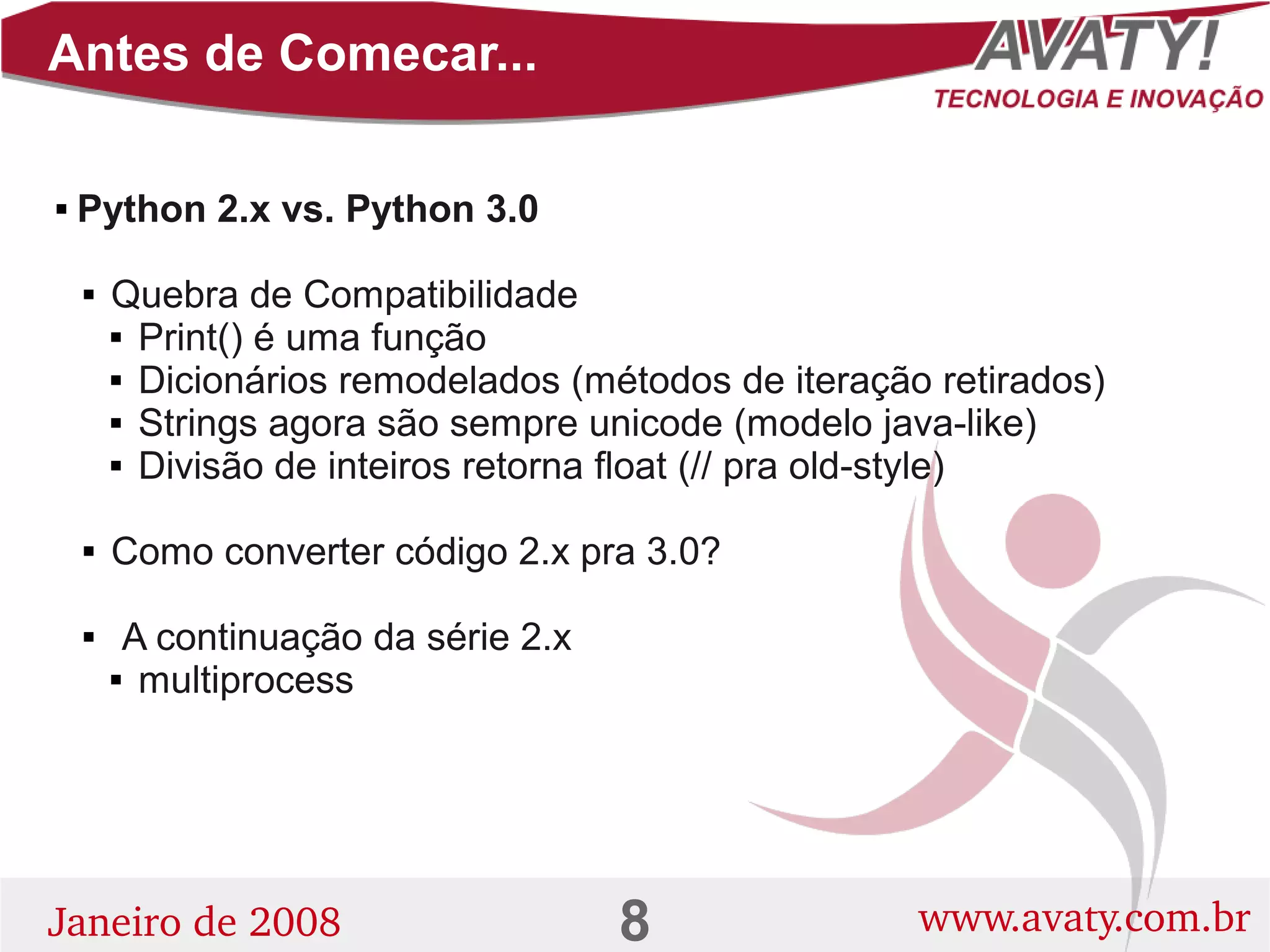 Antes de Comecar...

AVATY!
TECNOLOGIA E INOVAÇÃO

▪ Python 2.x vs. Python 3.0

▪ Quebra de Compatibilidade
▪ Print() é uma função
▪ Dicionários remodelados (métodos de iteração retirados)
▪ Strings agora são sempre unicode (modelo java-like)
▪ Divisão de inteiros retorna float (// pra old-style)

▪ Como converter código 2.x pra 3.0?

▪ A continuação da série 2.x
▪ multiprocess

Janeiro de 2008

8

www.avaty.com.br